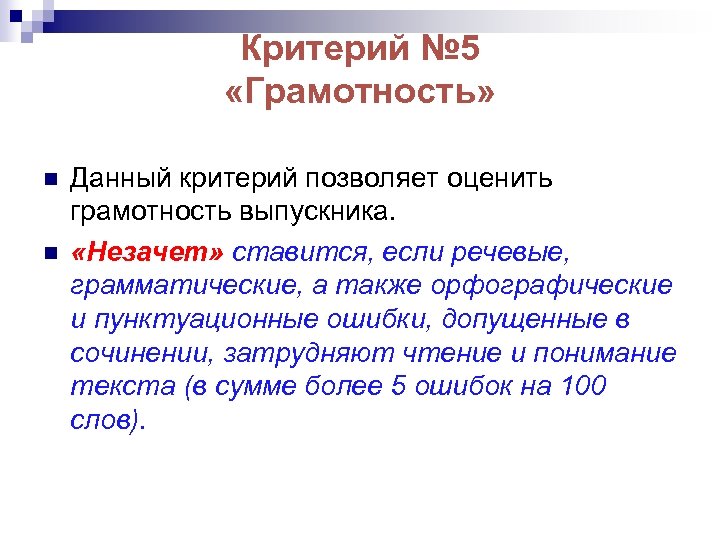 Критерий №5
«Грамотность»

Данный критерий позволяет оценить грамотность выпускника.

«Незачет» ставится, если речевые, грамматические, а также орфографические и пунктуационные ошибки, допущенные в сочинении, затрудняют чтение и понимание текста (в сумме более 5 ошибок на 100 слов).